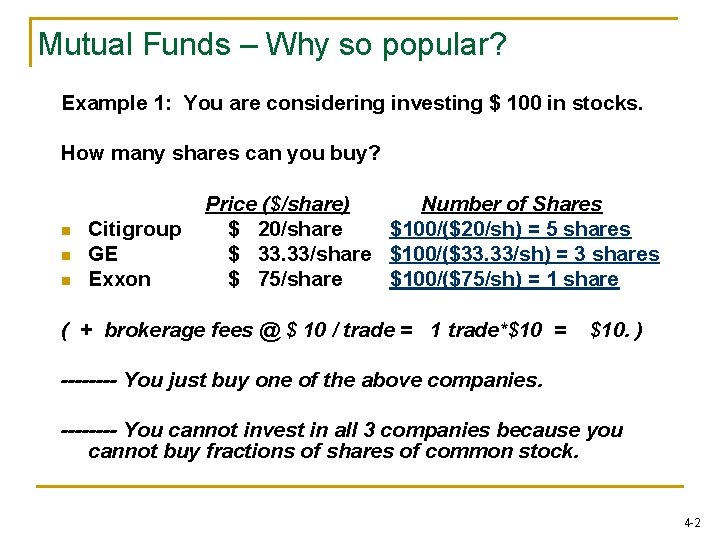 Mutual Funds – Why so popular?

Example 1: You are considering investing \$ 100 in stocks.

How many shares can you buy?

| | Price (\$/share) | Number of Shares |
|---|---|---|
| Citigroup | \$ 20/share | \$100/(\$20/sh) = 5 shares |
| GE | \$ 33.33/share | \$100/(\$33.33/sh) = 3 shares |
| Exxon | \$ 75/share | \$100/(\$75/sh) = 1 share |

( + brokerage fees @ \$ 10 / trade = 1 trade*\$10 = \$10. )

-------- You just buy one of the above companies.

-------- You cannot invest in all 3 companies because you cannot buy fractions of shares of common stock.

4-2